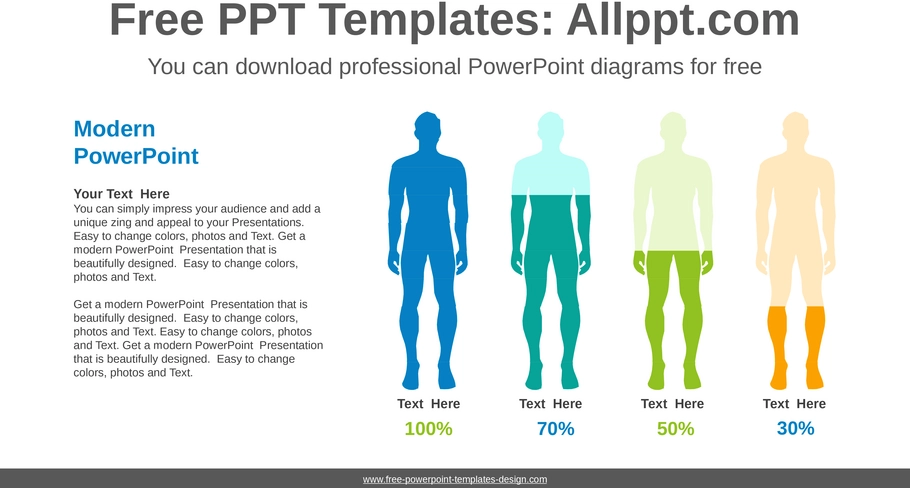 Free PPT Templates: Allppt.com

You can download professional PowerPoint diagrams for free

Modern PowerPoint

Your Text Here

You can simply impress your audience and add a unique zing and appeal to your Presentations. Easy to change colors, photos and Text. Get a modern PowerPoint Presentation that is beautifully designed. Easy to change colors, photos and Text.

Get a modern PowerPoint Presentation that is beautifully designed. Easy to change colors, photos and Text. Easy to change colors, photos and Text. Get a modern PowerPoint Presentation that is beautifully designed. Easy to change colors, photos and Text.

Text Here
100%

Text Here
70%

Text Here
50%

Text Here
30%

www.free-powerpoint-templates-design.com